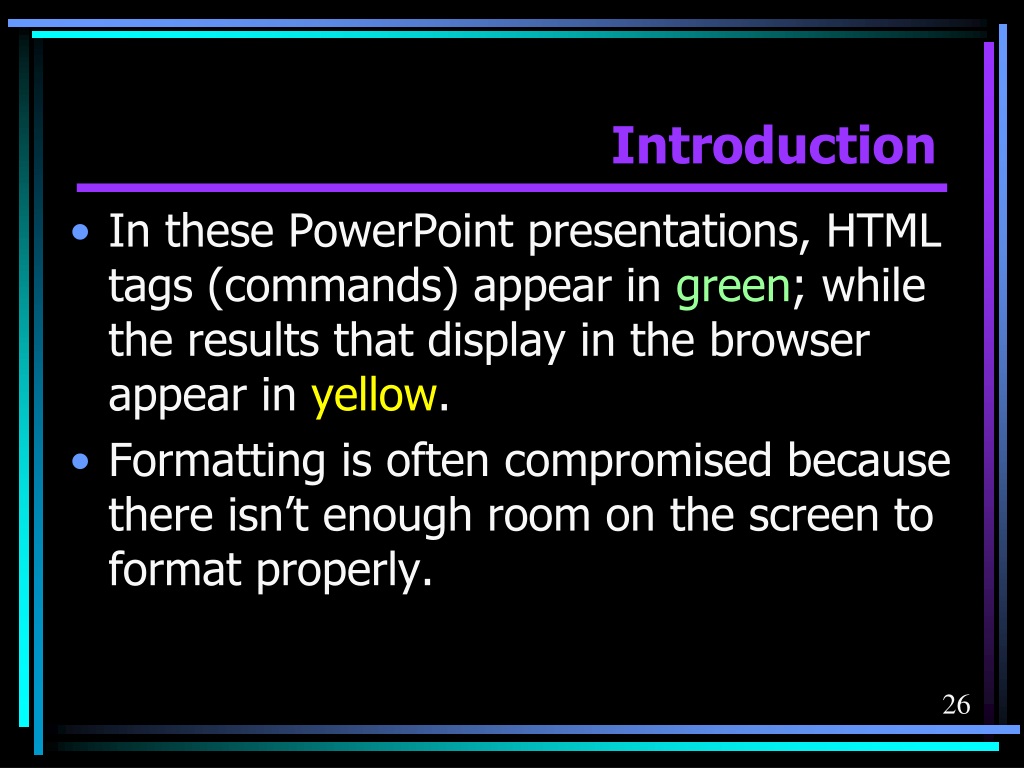 Introduction

• In these PowerPoint presentations, HTML tags (commands) appear in green; while the results that display in the browser appear in yellow.

• Formatting is often compromised because there isn’t enough room on the screen to format properly.

26